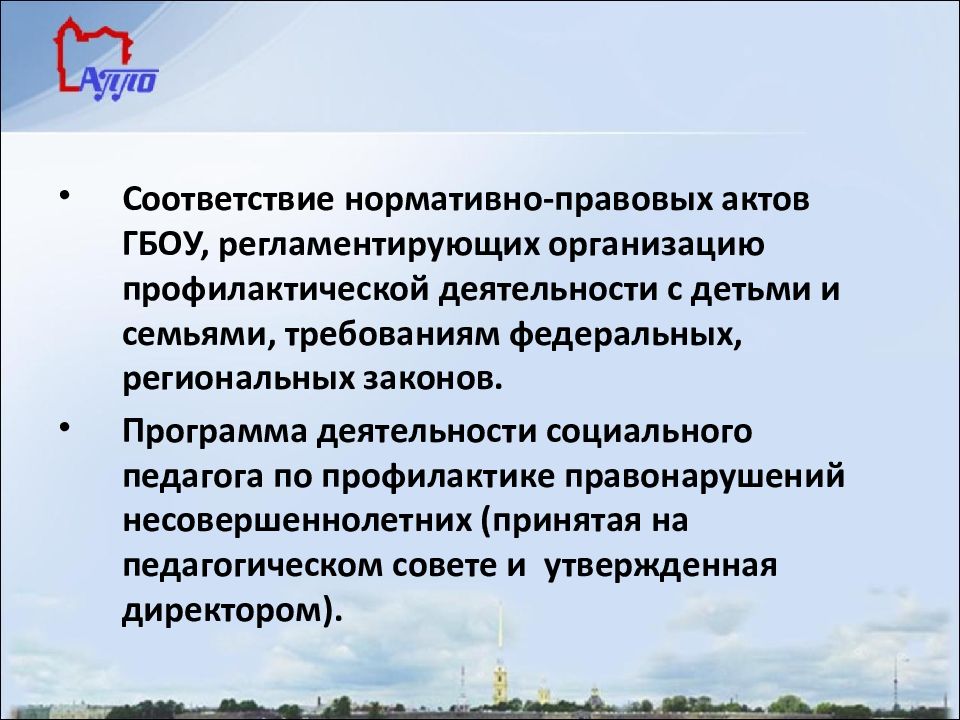 АППО

• Соответствие нормативно-правовых актов ГБОУ, регламентирующих организацию профилактической деятельности с детьми и семьями, требованиям федеральных, региональных законов.

• Программа деятельности социального педагога по профилактике правонарушений несовершеннолетних (принятая на педагогическом совете и утвержденная директором).